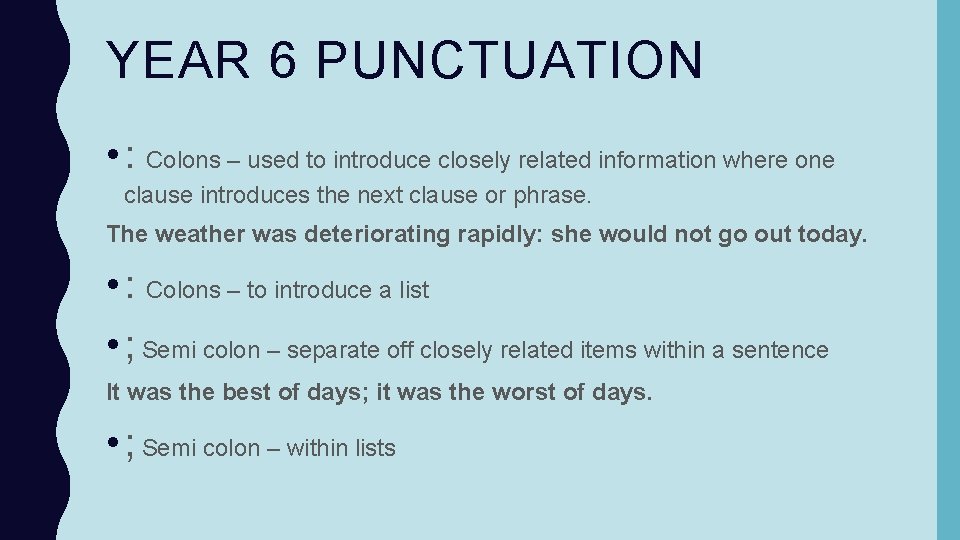 YEAR 6 PUNCTUATION

• : Colons – used to introduce closely related information where one clause introduces the next clause or phrase.

The weather was deteriorating rapidly: she would not go out today.

• : Colons – to introduce a list

• ; Semi colon – separate off closely related items within a sentence

It was the best of days; it was the worst of days.

• ; Semi colon – within lists